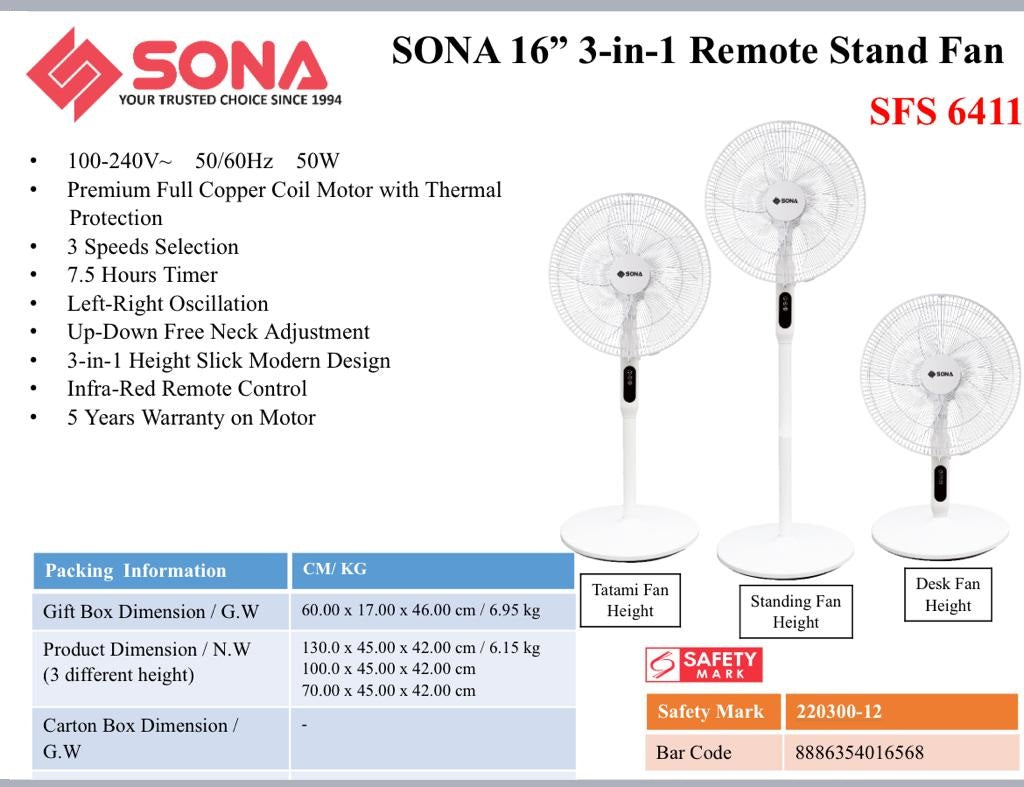 SONA
YOUR TRUSTED CHOICE SINCE 1994

SONA 16” 3-in-1 Remote Stand Fan

SFS 6411

• 100-240V~ 50/60Hz 50W
• Premium Full Copper Coil Motor with Thermal Protection
• 3 Speeds Selection
• 7.5 Hours Timer
• Left-Right Oscillation
• Up-Down Free Neck Adjustment
• 3-in-1 Height Slick Modern Design
• Infra-Red Remote Control
• 5 Years Warranty on Motor

SONA

SONA

SONA

Tatami Fan Height

Standing Fan Height

Desk Fan Height

| Packing Information | CM/ KG |
|---|---|
| Gift Box Dimension / G.W | 60.00 x 17.00 x 46.00 cm / 6.95 kg |
| Product Dimension / N.W (3 different height) | 130.0 x 45.00 x 42.00 cm / 6.15 kg 100.0 x 45.00 x 42.00 cm 70.00 x 45.00 x 42.00 cm |
| Carton Box Dimension / G.W | - |

SAFETY MARK

| Safety Mark | 220300-12 |
|---|---|
| Bar Code | 8886354016568 |